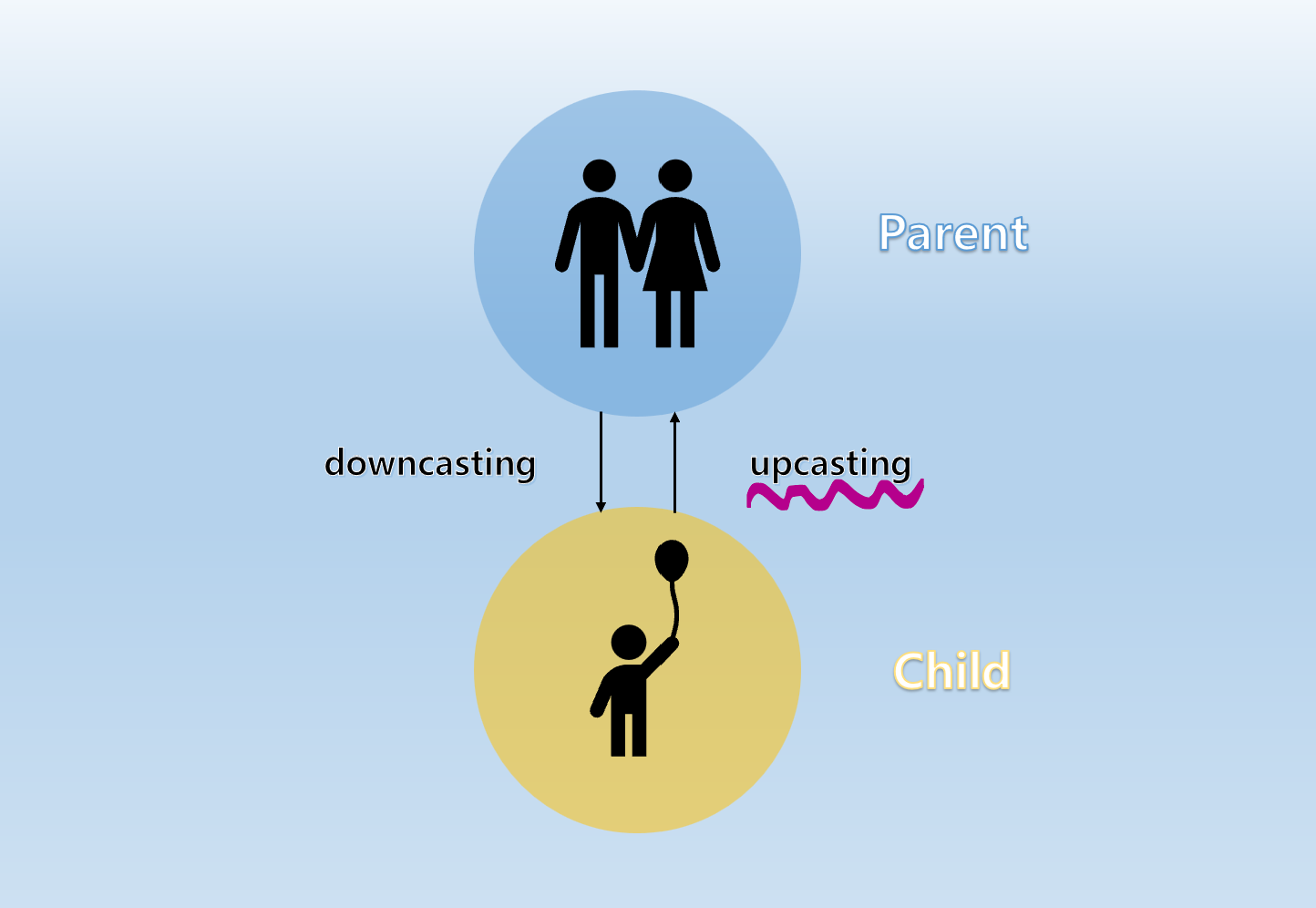 Parent

downcasting

upcasting

Child